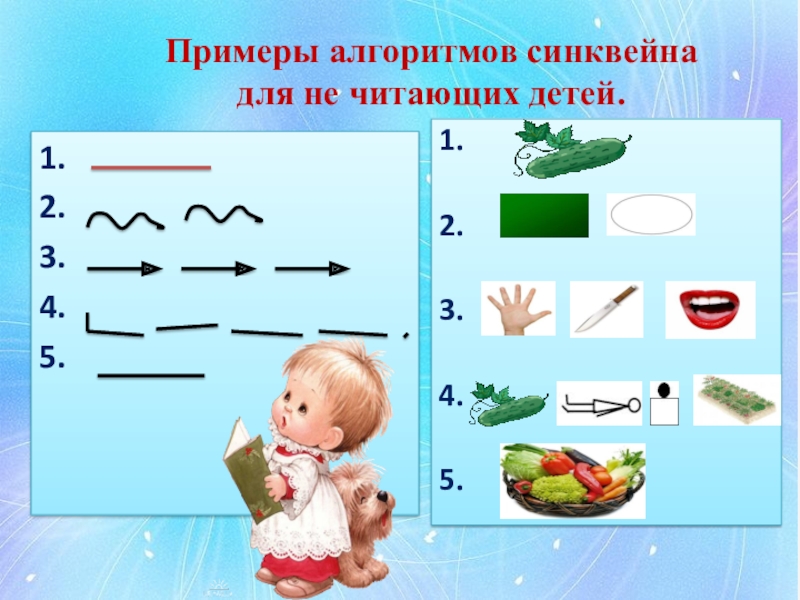 Примеры алгоритмов синквейна для не читающих детей.

1.
2.
3.
4.
5.

1.
2.
3.
4.
5.